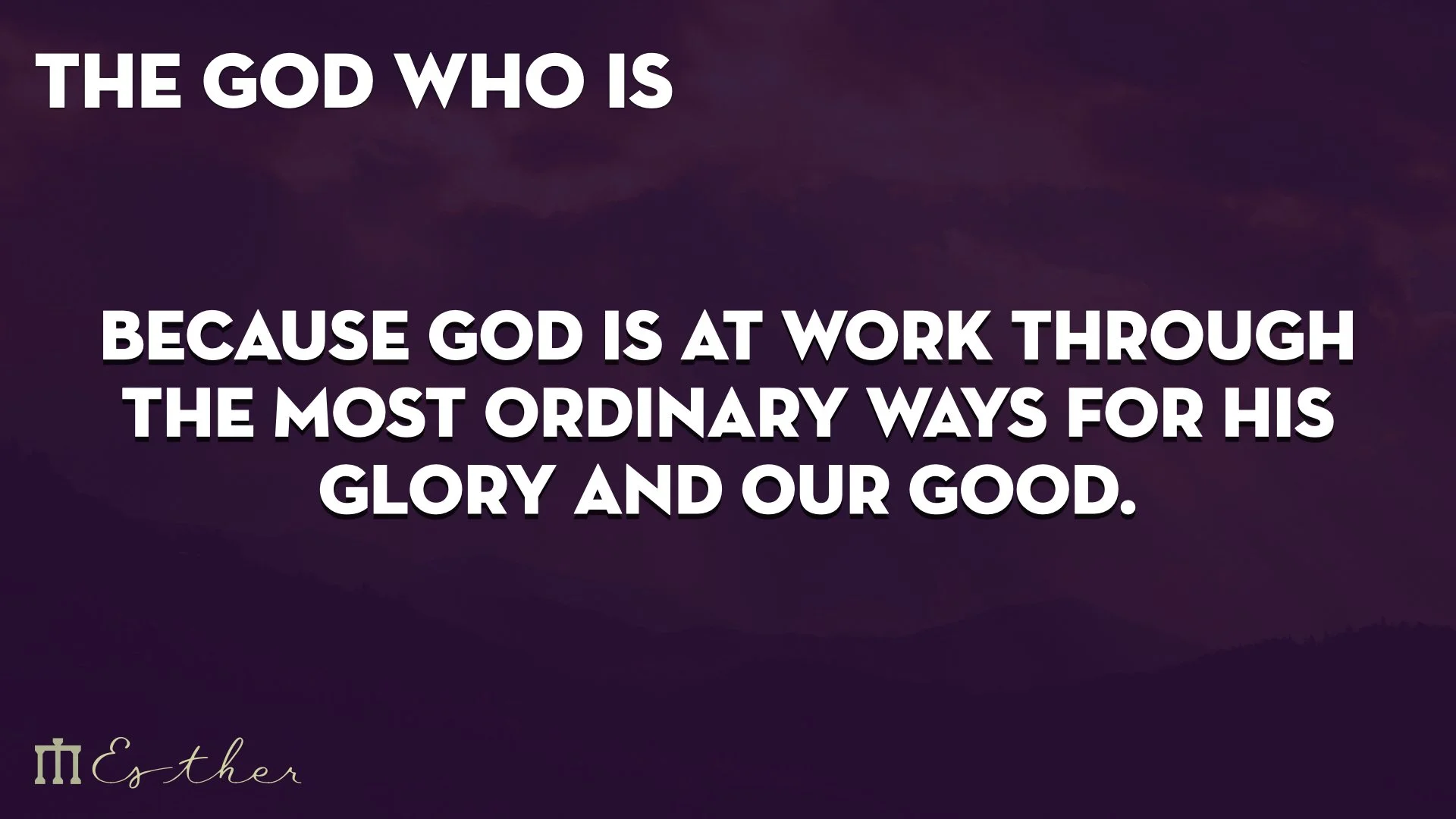 THE GOD WHO IS

BECAUSE GOD IS AT WORK THROUGH THE MOST ORDINARY WAYS FOR HIS GLORY AND OUR GOOD.

Esther